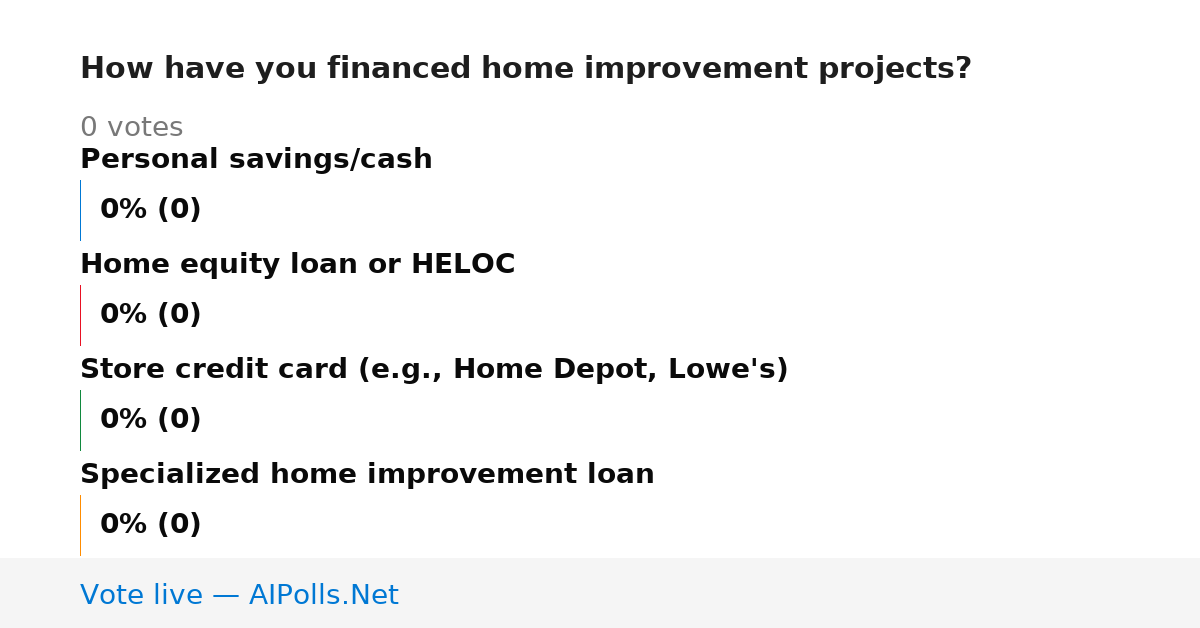 How have you financed home improvement projects?

0 votes

Personal savings/cash

0% (0)

Home equity loan or HELOC

0% (0)

Store credit card (e.g., Home Depot, Lowe's)

0% (0)

Specialized home improvement loan

0% (0)

Vote live — AIPolls.Net